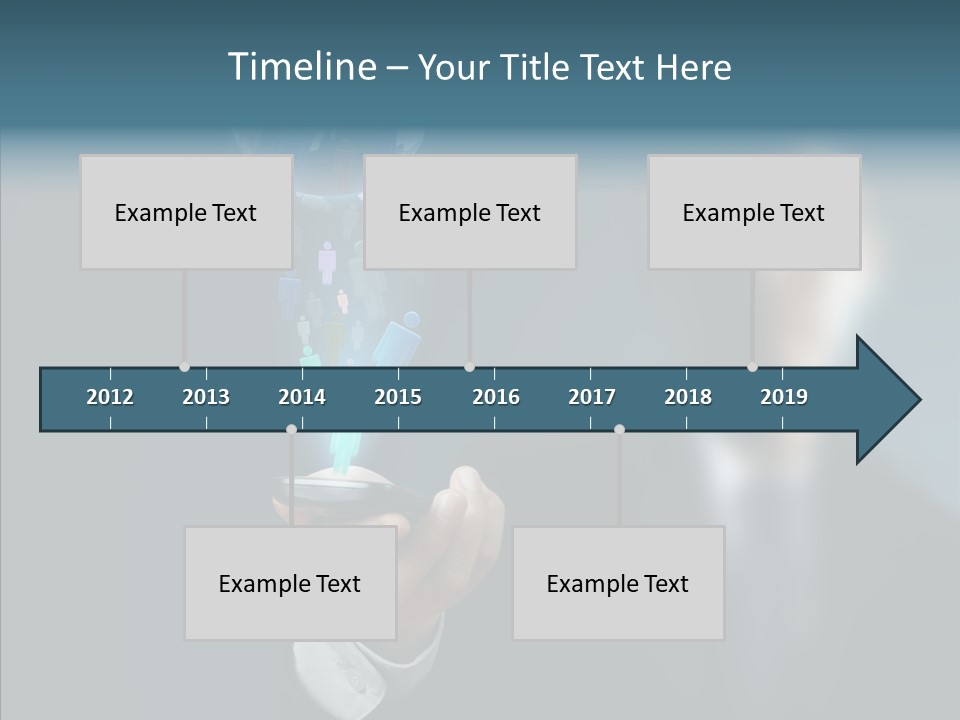 Timeline – Your Title Text Here

Example Text

Example Text

Example Text

2012 2013 2014 2015 2016 2017 2018 2019

Example Text

Example Text